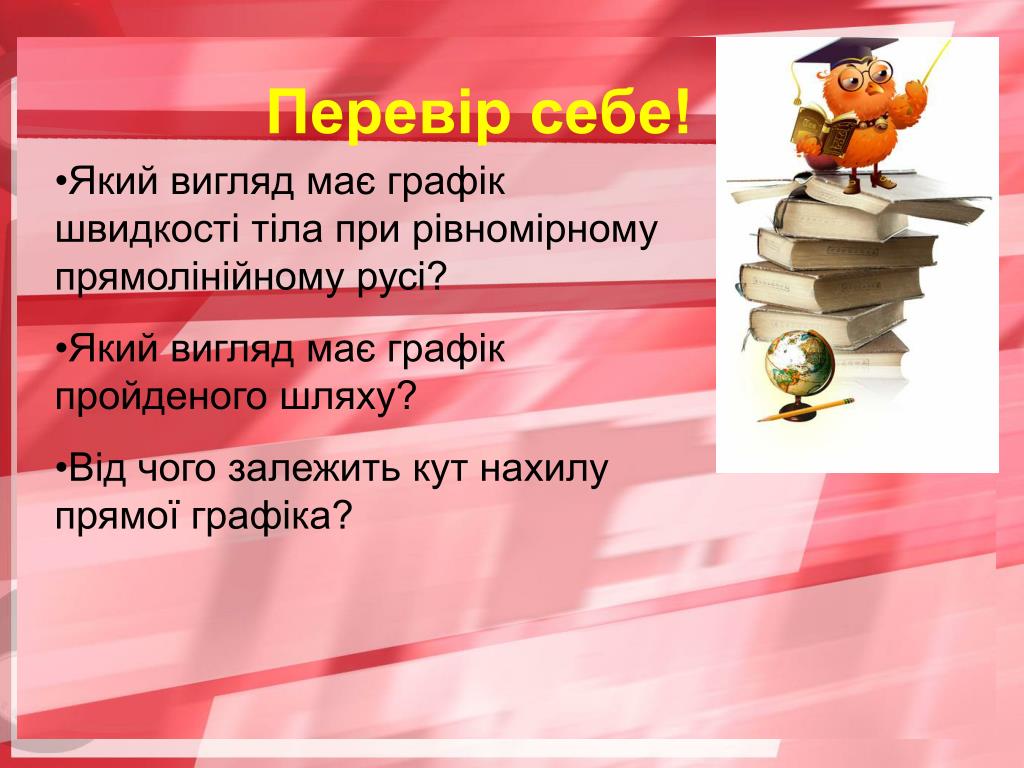 Перевір себе!

•Який вигляд має графік швидкості тіла при рівномірному прямолінійному русі?

•Який вигляд має графік пройденого шляху?

•Від чого залежить кут нахилу прямої графіка?